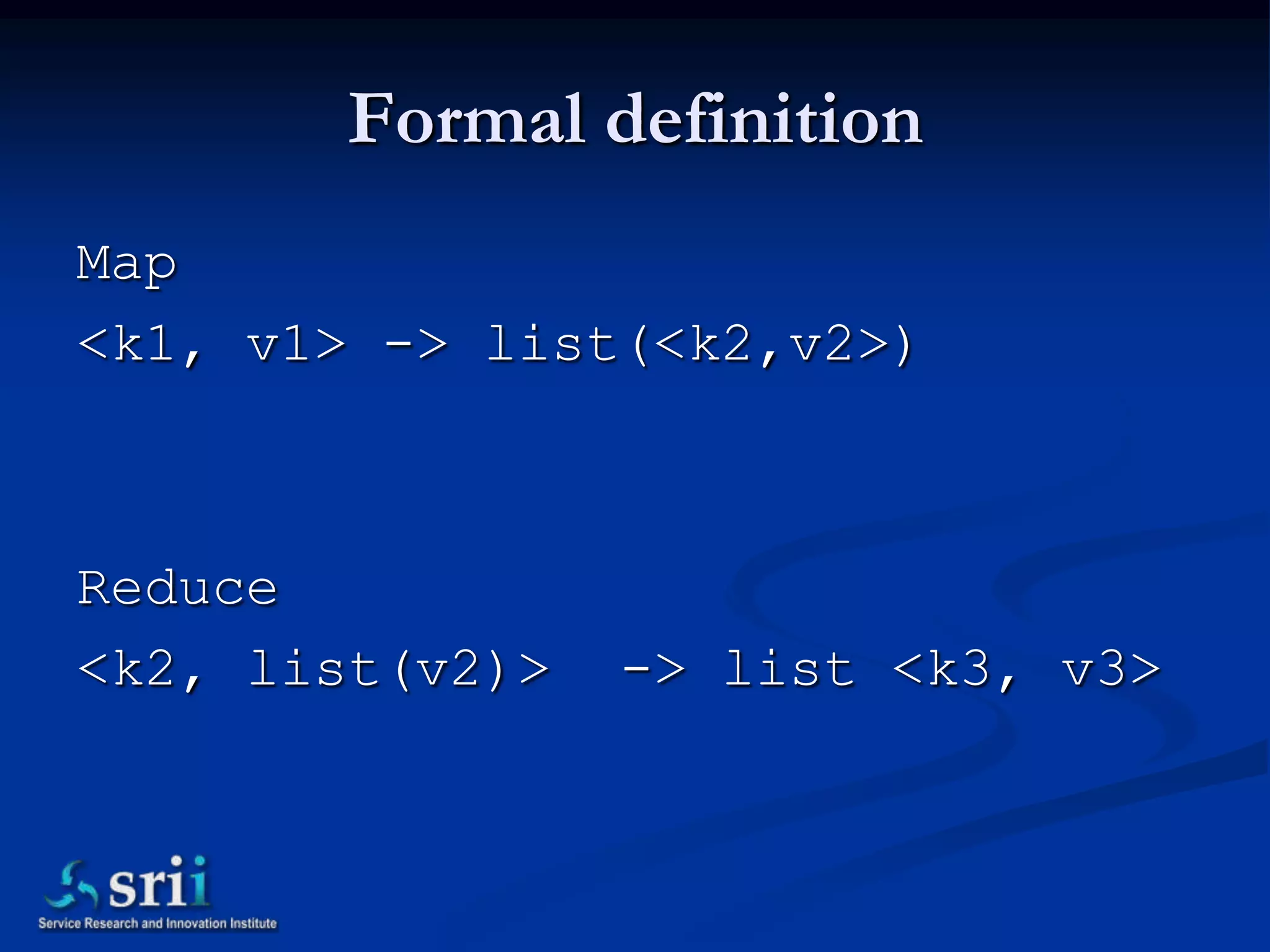 Formal definition

Map

<k1, v1> -> list(<k2,v2>)

Reduce

<k2, list(v2)>  -> list <k3, v3>

srii
Service Research and Innovation Institute